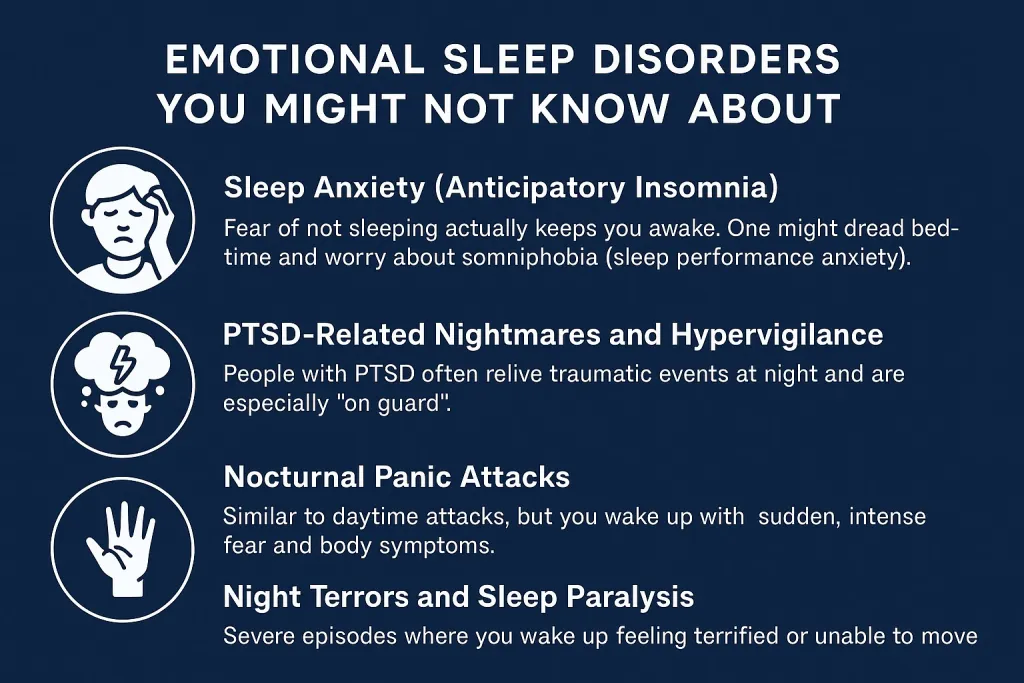 EMOTIONAL SLEEP DISORDERS YOU MIGHT NOT KNOW ABOUT

Sleep Anxiety (Anticipatory Insomnia)

Fear of not sleeping actually keeps you awake. One might dread bedtime and worry about somniphobia (sleep performance anxiety).

PTSD-Related Nightmares and Hypervigilance

People with PTSD often relive traumatic events at night and are especially "on guard".

Nocturnal Panic Attacks

Similar to daytime attacks, but you wake up with sudden, intense fear and body symptoms.

Night Terrors and Sleep Paralysis

Severe episodes where you wake up feeling terrified or unable to move